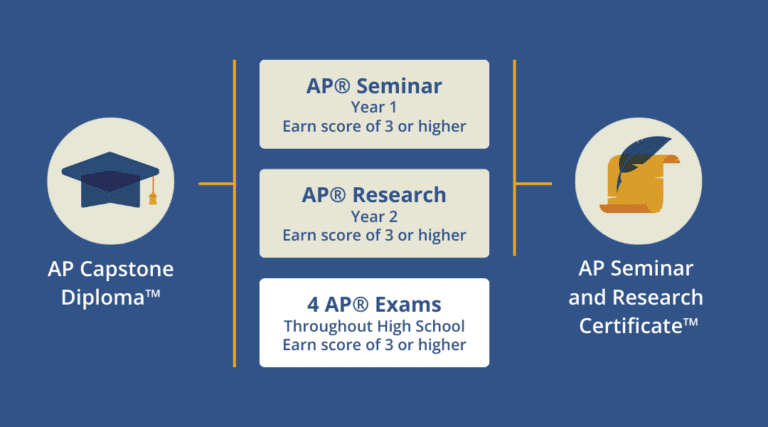 AP Capstone Diploma™

AP® Seminar
Year 1
Earn score of 3 or higher

AP® Research
Year 2
Earn score of 3 or higher

4 AP® Exams
Throughout High School
Earn score of 3 or higher

AP Seminar and Research Certificate™